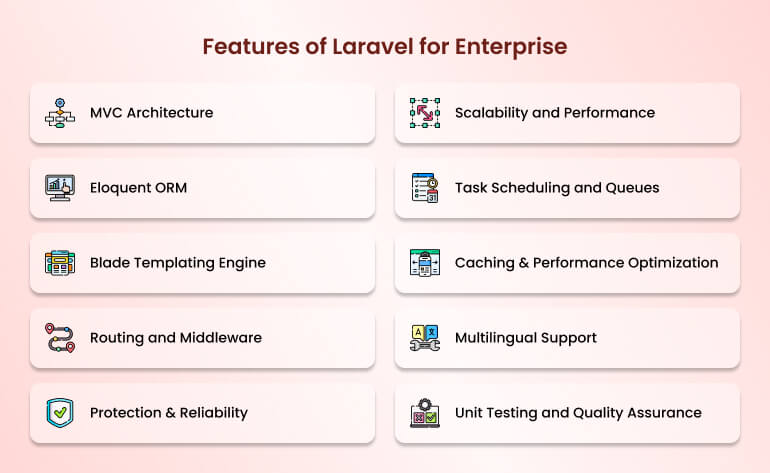 Features of Laravel for Enterprise

MVC Architecture

Eloquent ORM

Blade Templating Engine

Routing and Middleware

Protection & Reliability

Scalability and Performance

Task Scheduling and Queues

Caching & Performance Optimization

Multilingual Support

Unit Testing and Quality Assurance